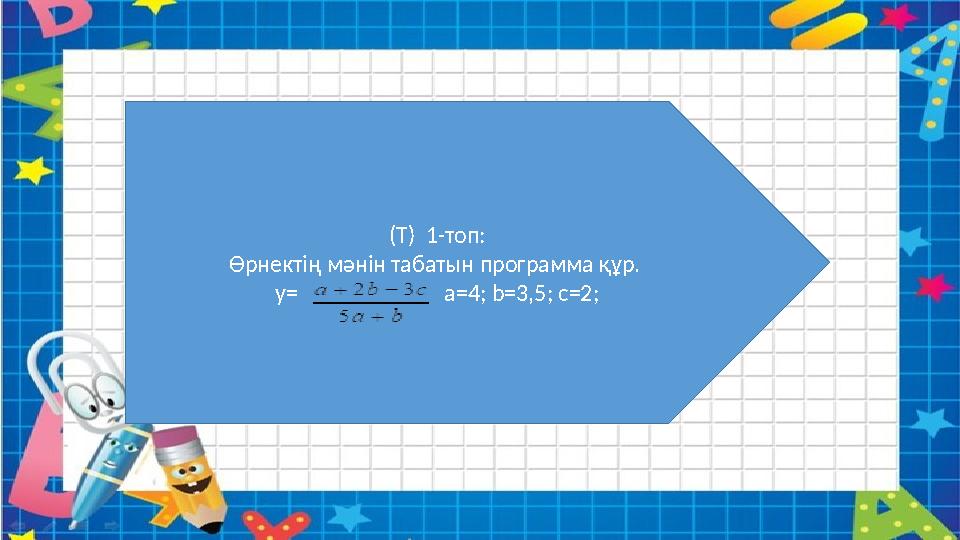 (Т) 1-топ:
Өрнектің мәнін табатын программа құр.
y= $\frac{a+2b-3c}{5a+b}$ a=4; b=3,5; c=2;